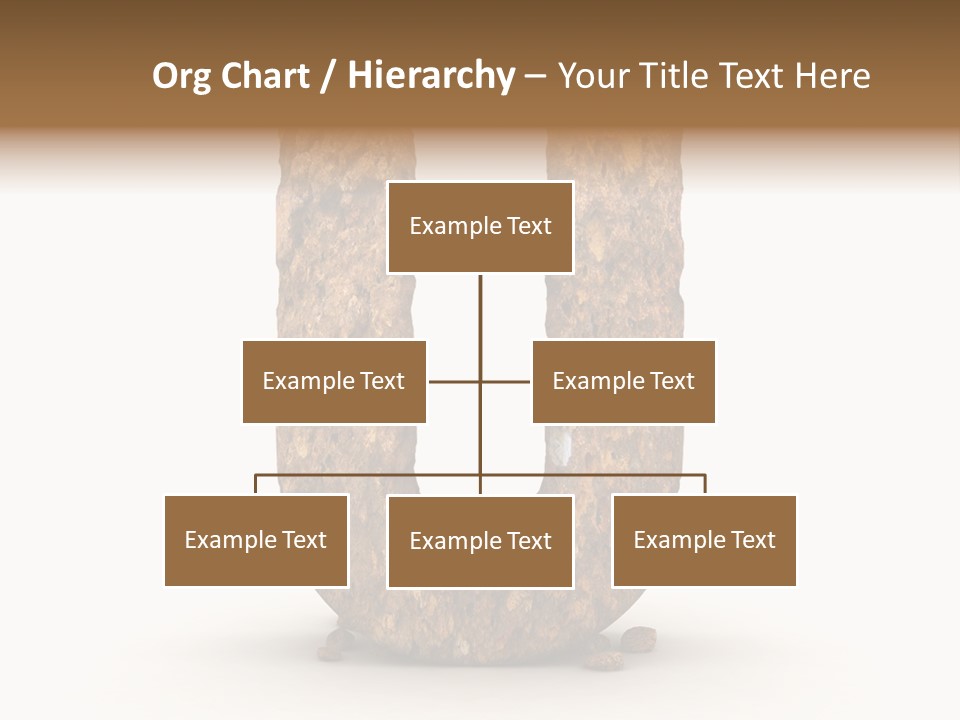 Org Chart / Hierarchy – Your Title Text Here

Example Text

Example Text

Example Text

Example Text

Example Text

Example Text